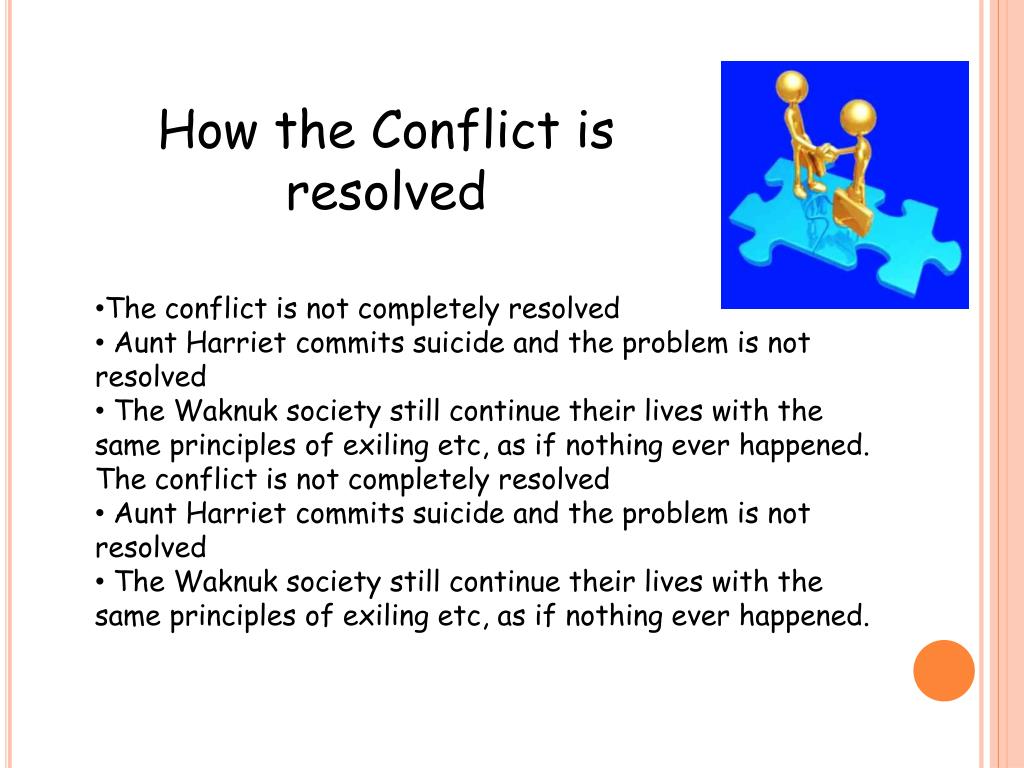 How the Conflict is resolved

•The conflict is not completely resolved
• Aunt Harriet commits suicide and the problem is not resolved
• The Waknuk society still continue their lives with the same principles of exiling etc, as if nothing ever happened. The conflict is not completely resolved
• Aunt Harriet commits suicide and the problem is not resolved
• The Waknuk society still continue their lives with the same principles of exiling etc, as if nothing ever happened.